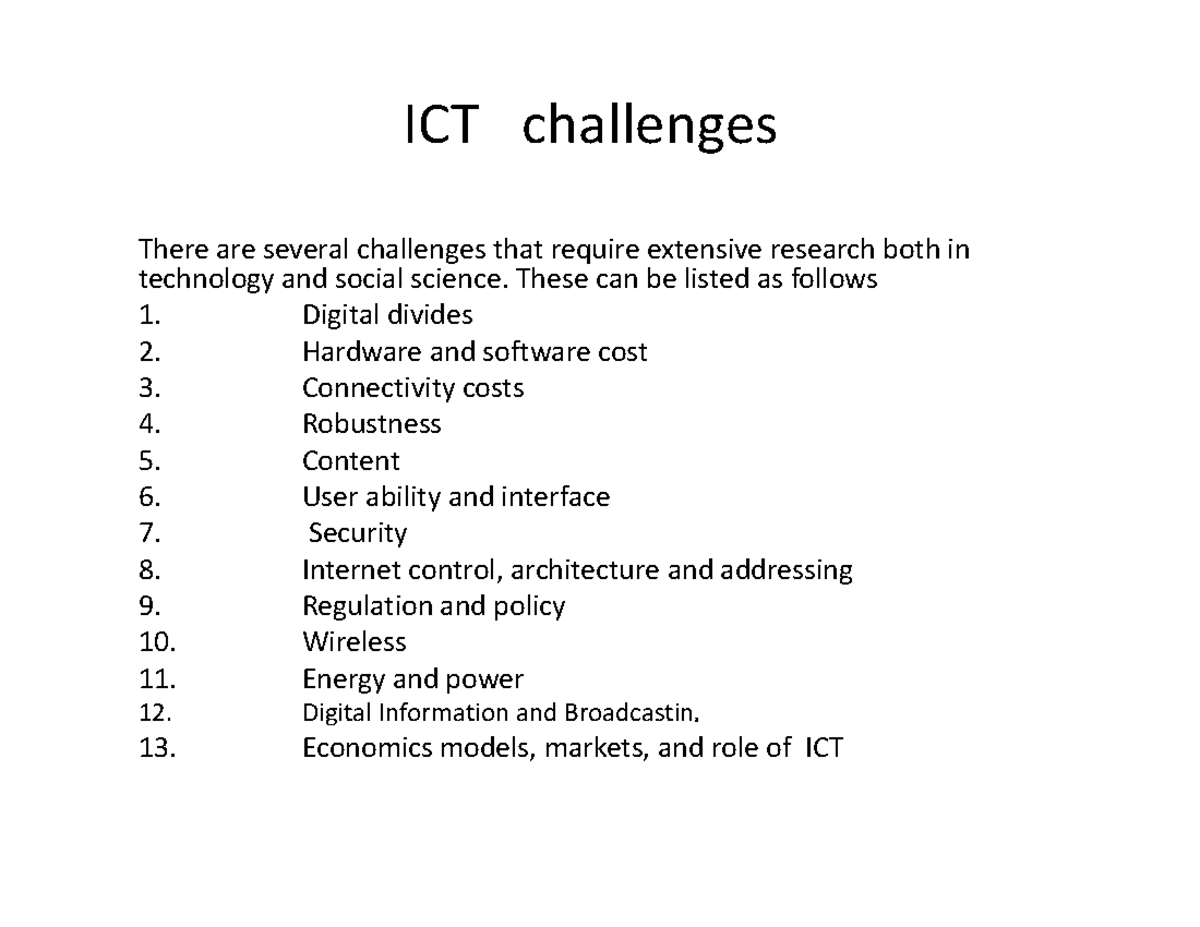 ICT challenges

There are several challenges that require extensive research both in technology and social science. These can be listed as follows
1. Digital divides
2. Hardware and software cost
3. Connectivity costs
4. Robustness
5. Content
6. User ability and interface
7. Security
8. Internet control, architecture and addressing
9. Regulation and policy
10. Wireless
11. Energy and power
12. Digital Information and Broadcastin.
13. Economics models, markets, and role of ICT